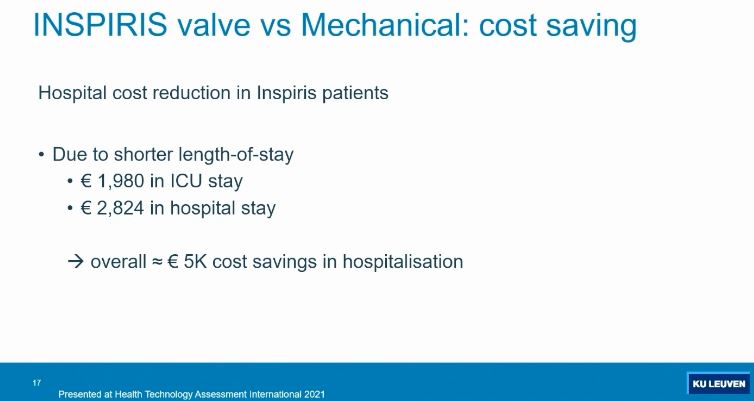 INSPIRIS valve vs Mechanical: cost saving

Hospital cost reduction in Inspiris patients

• Due to shorter length-of-stay
  • € 1,980 in ICU stay
  • € 2,824 in hospital stay

→ overall ≈ € 5K cost savings in hospitalisation

17

Presented at Health Technology Assessment International 2021

KU LEUVEN